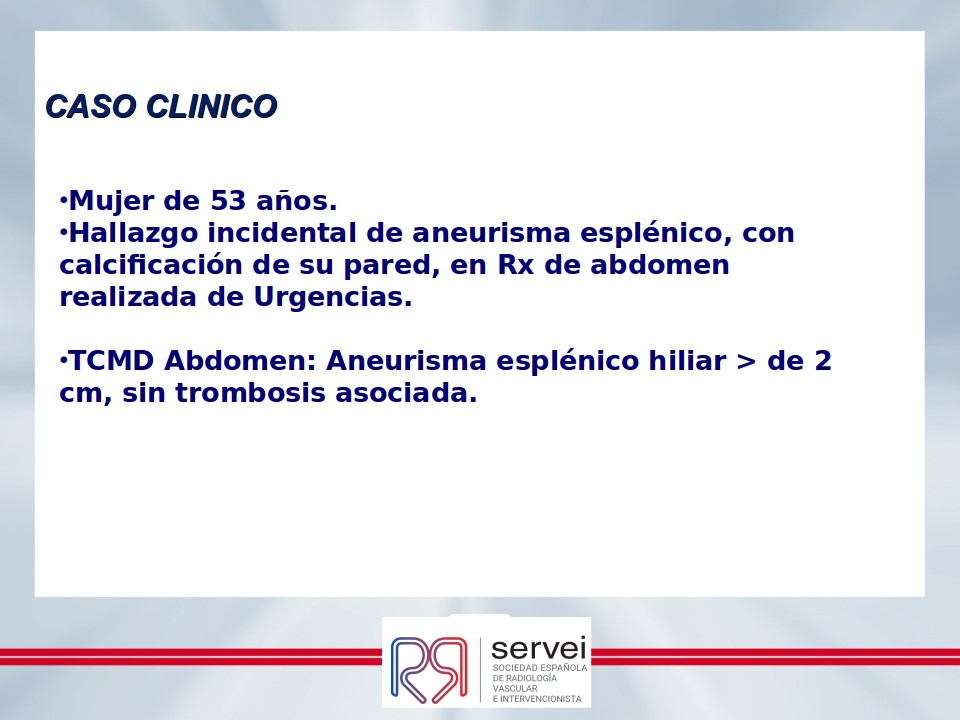 CASO CLINICO

•Mujer de 53 años.
•Hallazgo incidental de aneurisma esplénico, con calcificación de su pared, en Rx de abdomen realizada de Urgencias.

•TCMD Abdomen: Aneurisma esplénico hiliar > de 2 cm, sin trombosis asociada.

servei
SOCIEDAD ESPAÑOLA DE RADIOLOGÍA VASCULAR E INTERVENCIONISTA